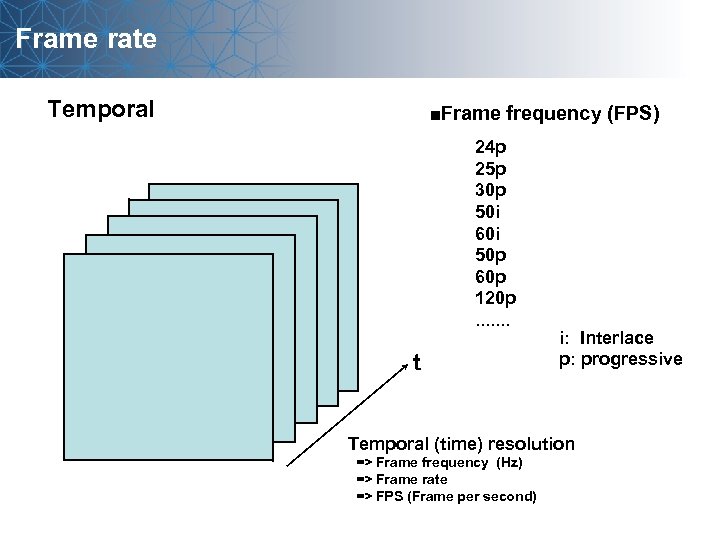 Frame rate

Temporal

■Frame frequency (FPS)

24p
25p
30p
50i
60i
50p
60p
120p
.......

i: Interlace
p: progressive

t

Temporal (time) resolution
=> Frame frequency (Hz)
=> Frame rate
=> FPS (Frame per second)